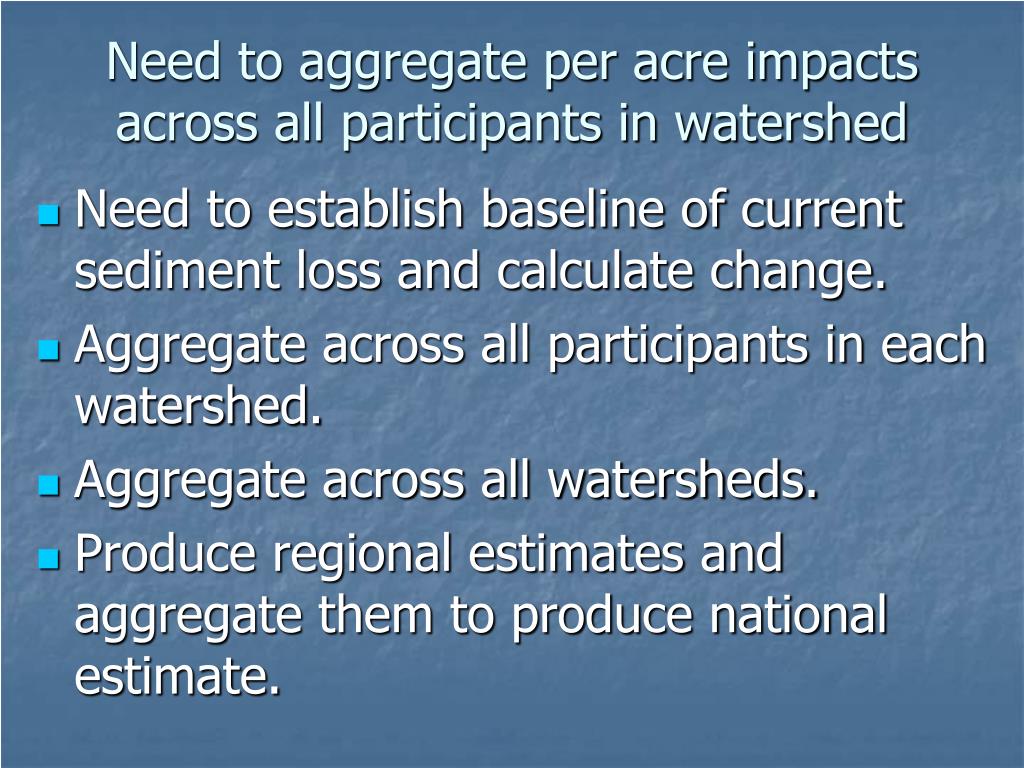 Need to aggregate per acre impacts across all participants in watershed

- Need to establish baseline of current sediment loss and calculate change.
- Aggregate across all participants in each watershed.
- Aggregate across all watersheds.
- Produce regional estimates and aggregate them to produce national estimate.